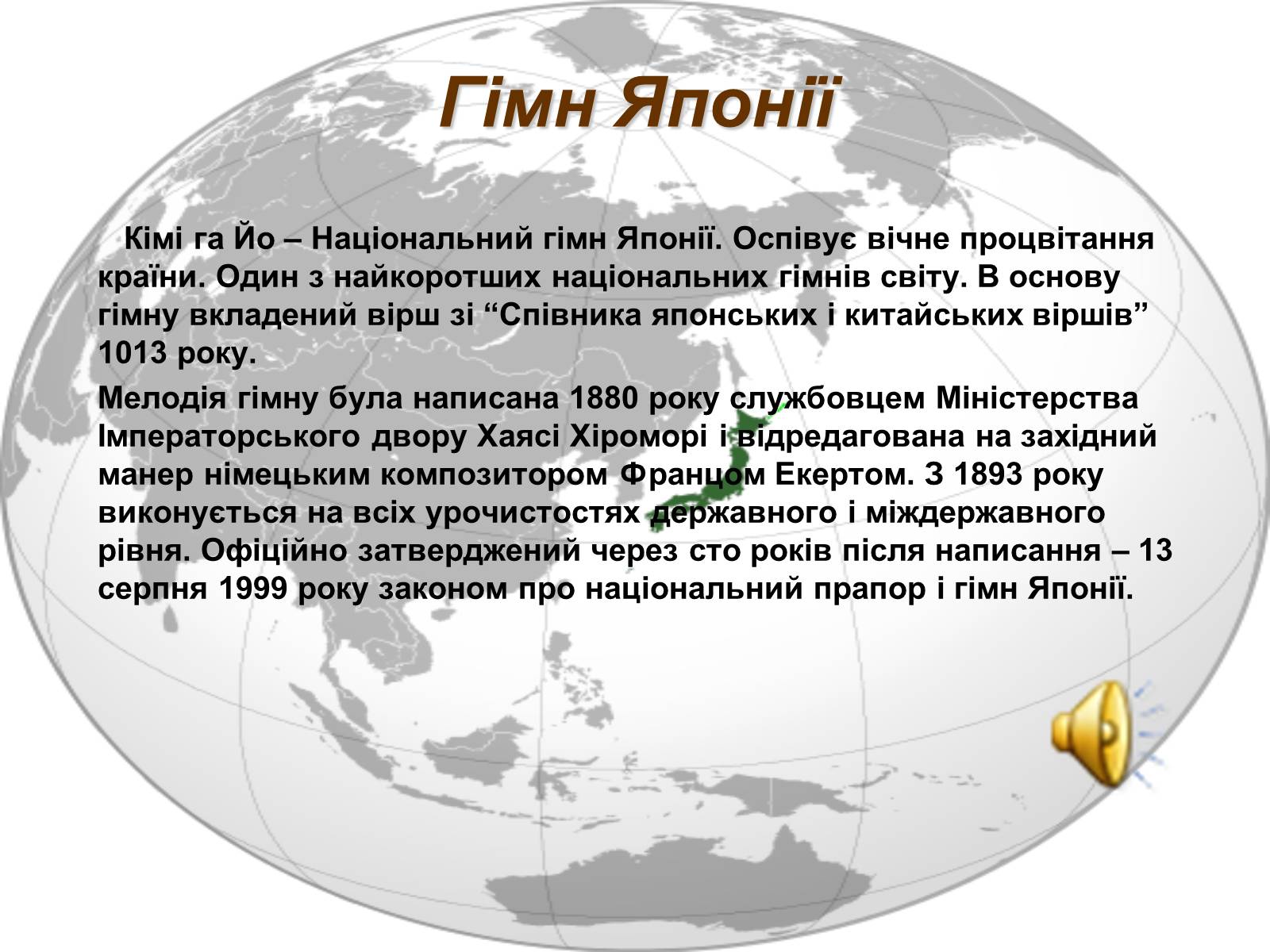 Гімн Японії

Кімі га Йо – Національний гімн Японії. Оспівує вічне процвітання країни. Один з найкоротших національних гімнів світу. В основу гімну вкладений вірш зі “Співника японських і китайських віршів” 1013 року.

Мелодія гімну була написана 1880 року службовцем Міністерства Імператорського двору Хаясі Хіроморі і відредагована на західний манер німецьким композитором Францом Екертом. З 1893 року виконується на всіх урочистостях державного і міждержавного рівня. Офіційно затверджений через сто років після написання – 13 серпня 1999 року законом про національний прапор і гімн Японії.